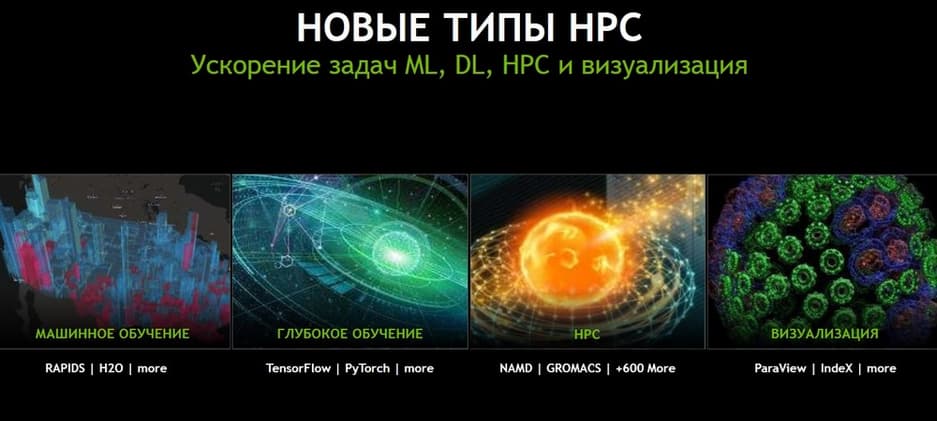 НОВЫЕ ТИПЫ HPC
Ускорение задач ML, DL, HPC и визуализация

МАШИННОЕ ОБУЧЕНИЕ
RAPIDS | H2O | more

ГЛУБОКОЕ ОБУЧЕНИЕ
TensorFlow | PyTorch | more

HPC
NAMD | GROMACS | +600 More

ВИЗУАЛИЗАЦИЯ
ParaView | IndeX | more